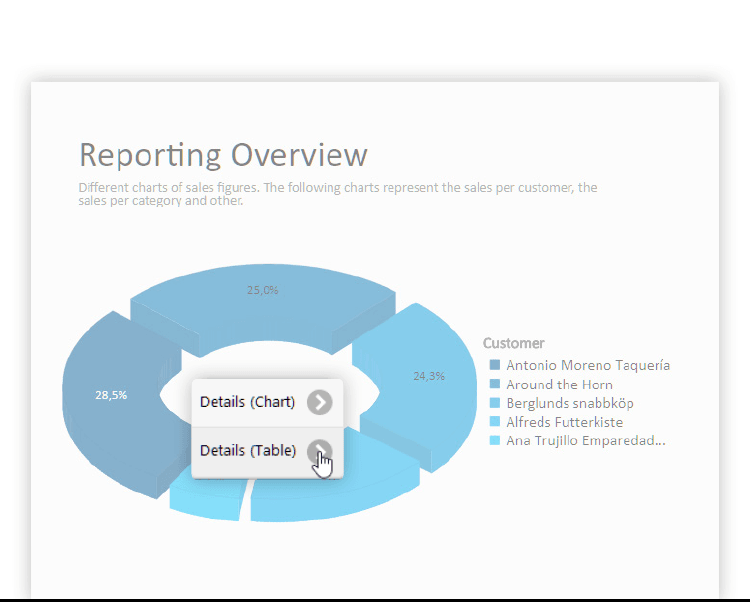 Reporting Overview

Different charts of sales figures. The following charts represent the sales per customer, the sales per category and other.

25,0%

28,5%

24,3%

Details (Chart)

Details (Table)

Customer
Antonio Moreno Taquería
Around the Horn
Berglunds snabbköp
Alfreds Futterkiste
Ana Trujillo Emparedad...